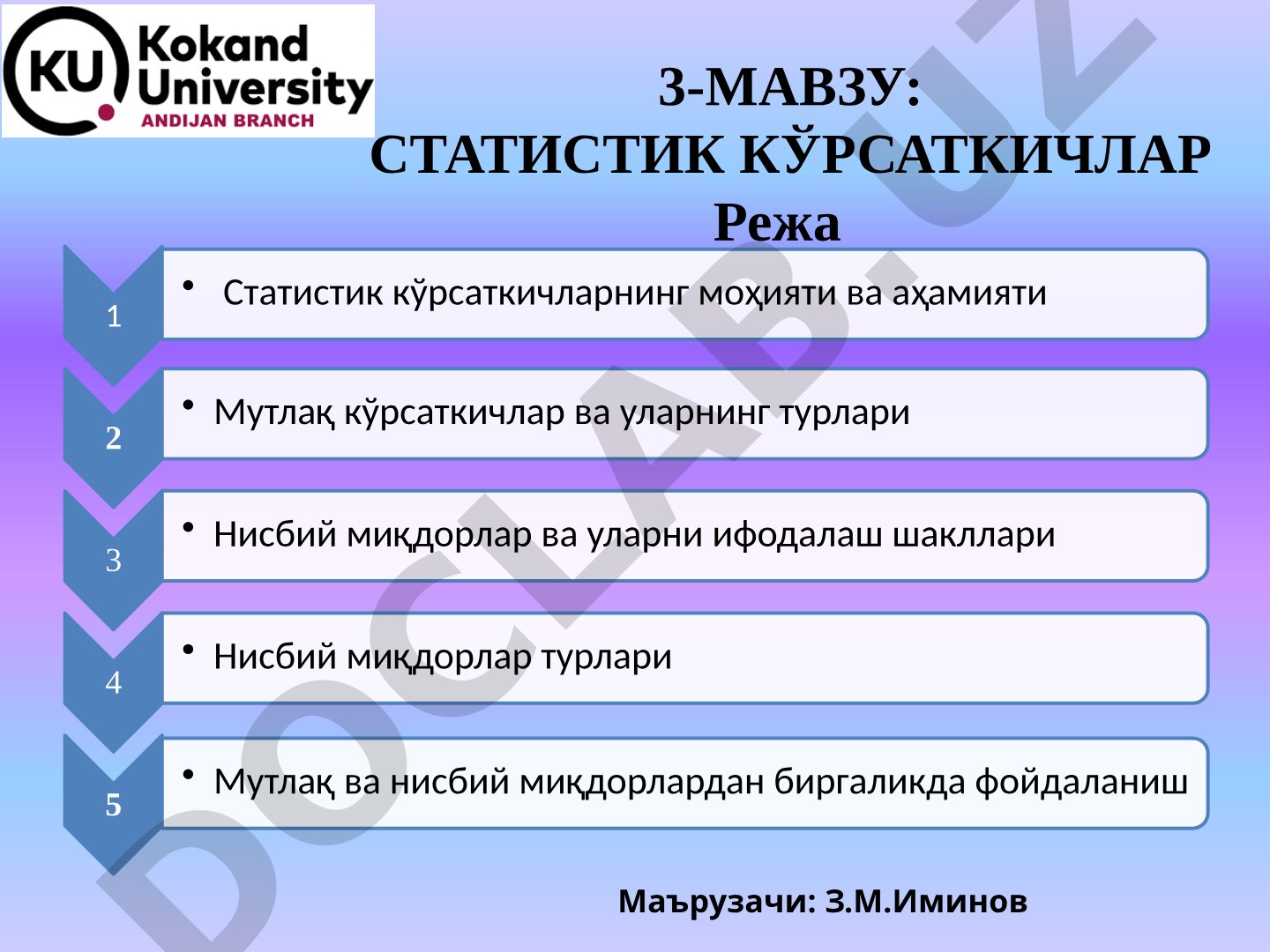 KU Kokand University ANDIJAN BRANCH

3-МАВЗУ:
СТАТИСТИК КЎРСАТКИЧЛАР
Режа

1
• Статистик кўрсаткичларнинг моҳияти ва аҳамияти

2
• Мутлақ кўрсаткичлар ва уларнинг турлари

3
• Нисбий миқдорлар ва уларни ифодалаш шакллари

4
• Нисбий миқдорлар турлари

5
• Мутлақ ва нисбий миқдорлардан биргаликда фойдаланиш

Маърузачи: З.М.Иминов

DOCLAB.UZ